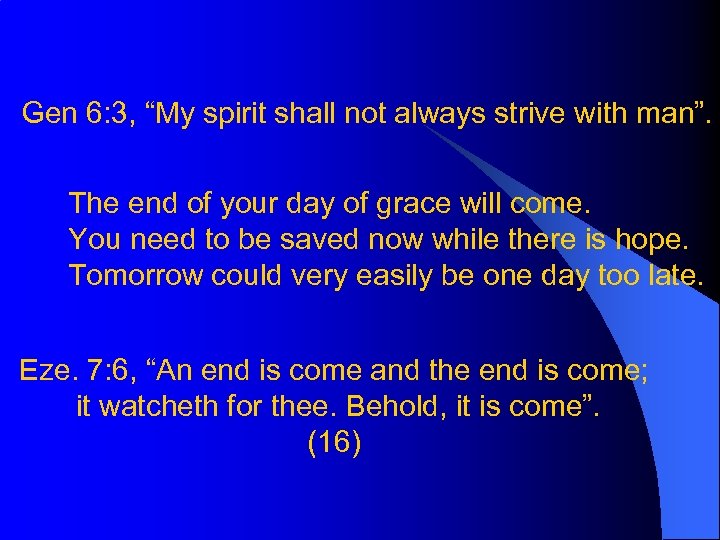 Gen 6:3, “My spirit shall not always strive with man”.

The end of your day of grace will come.
You need to be saved now while there is hope.
Tomorrow could very easily be one day too late.

Eze. 7:6, “An end is come and the end is come; it watcheth for thee. Behold, it is come”.
(16)